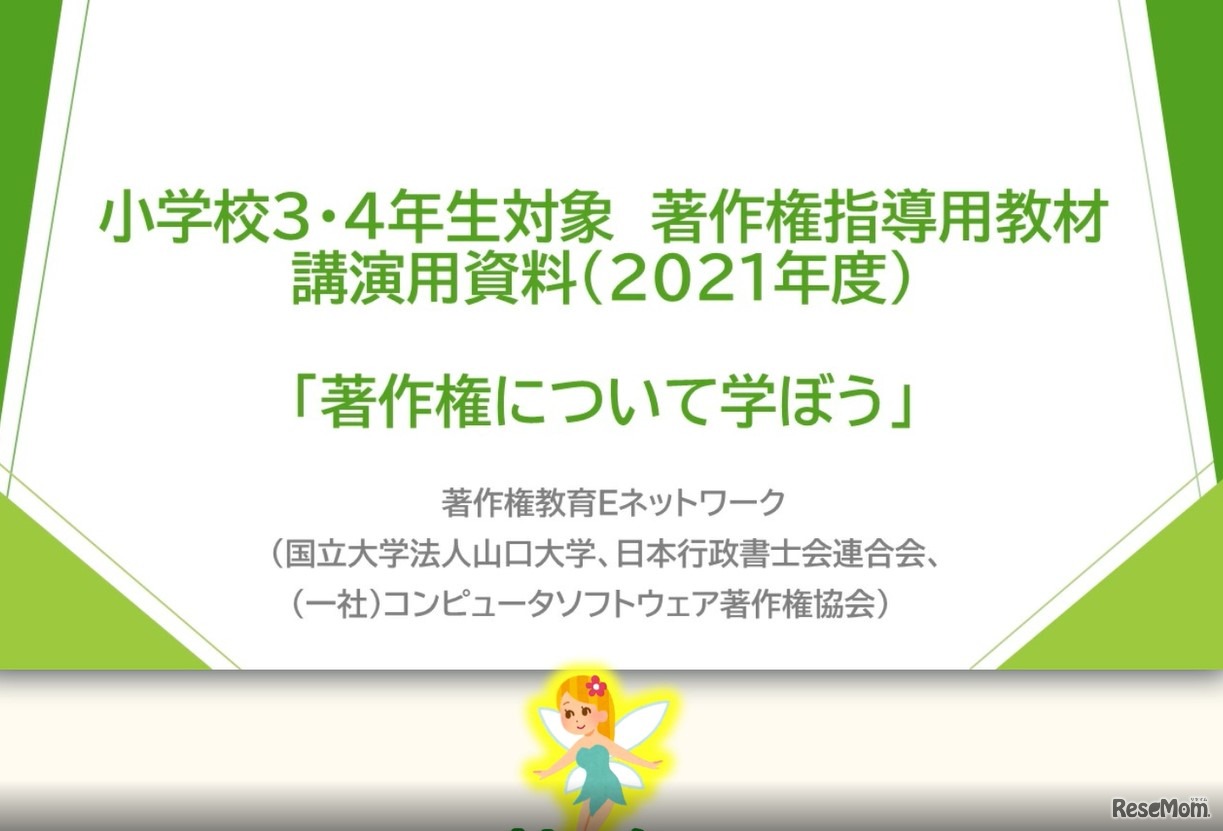 小学校3・4年生対象　著作権指導用教材
講演用資料（2021年度）

「著作権について学ぼう」

著作権教育Eネットワーク
（国立大学法人山口大学、日本行政書士会連合会、
（一社）コンピュータソフトウェア著作権協会）

ReseMom